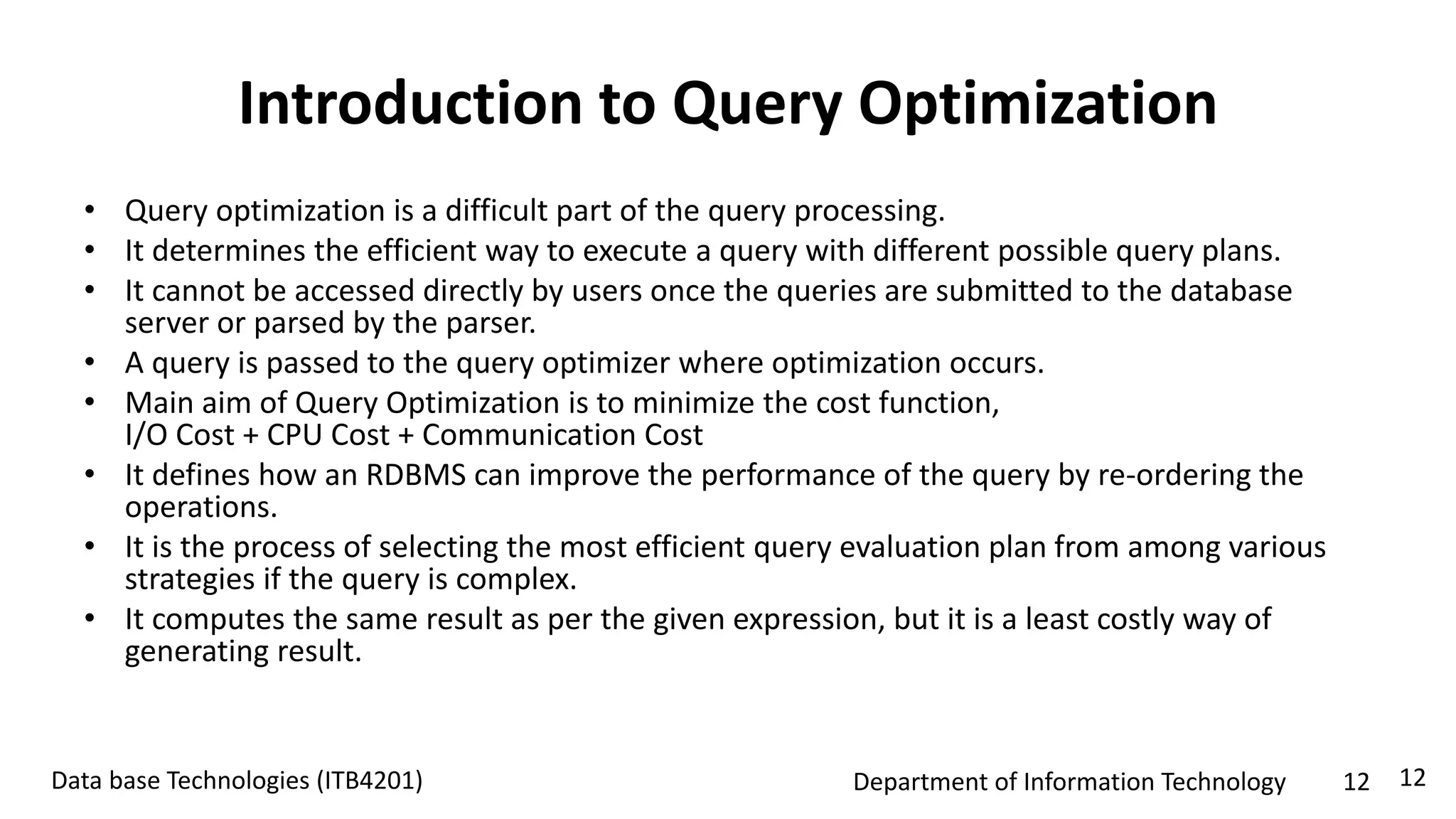 Introduction to Query Optimization

• Query optimization is a difficult part of the query processing.
• It determines the efficient way to execute a query with different possible query plans.
• It cannot be accessed directly by users once the queries are submitted to the database server or parsed by the parser.
• A query is passed to the query optimizer where optimization occurs.
• Main aim of Query Optimization is to minimize the cost function,
I/O Cost + CPU Cost + Communication Cost
• It defines how an RDBMS can improve the performance of the query by re-ordering the operations.
• It is the process of selecting the most efficient query evaluation plan from among various strategies if the query is complex.
• It computes the same result as per the given expression, but it is a least costly way of generating result.

Data base Technologies (ITB4201)

Department of Information Technology

12

12